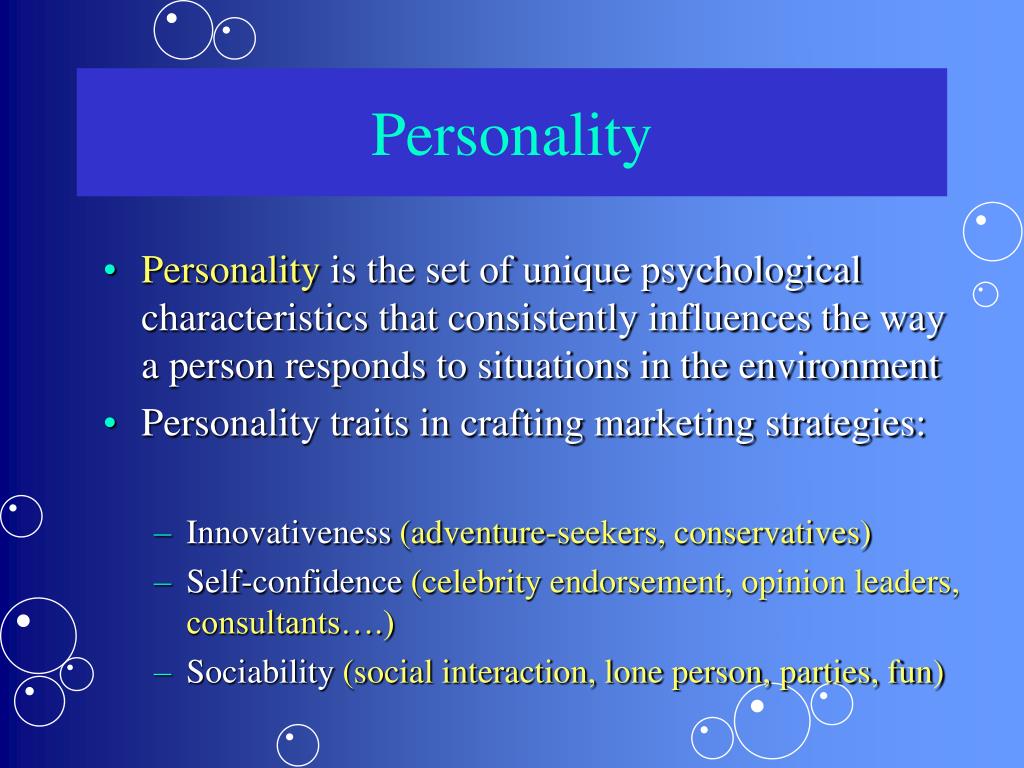 Personality

• Personality is the set of unique psychological characteristics that consistently influences the way a person responds to situations in the environment
• Personality traits in crafting marketing strategies:

– Innovativeness (adventure-seekers, conservatives)
– Self-confidence (celebrity endorsement, opinion leaders, consultants….)
– Sociability (social interaction, lone person, parties, fun)